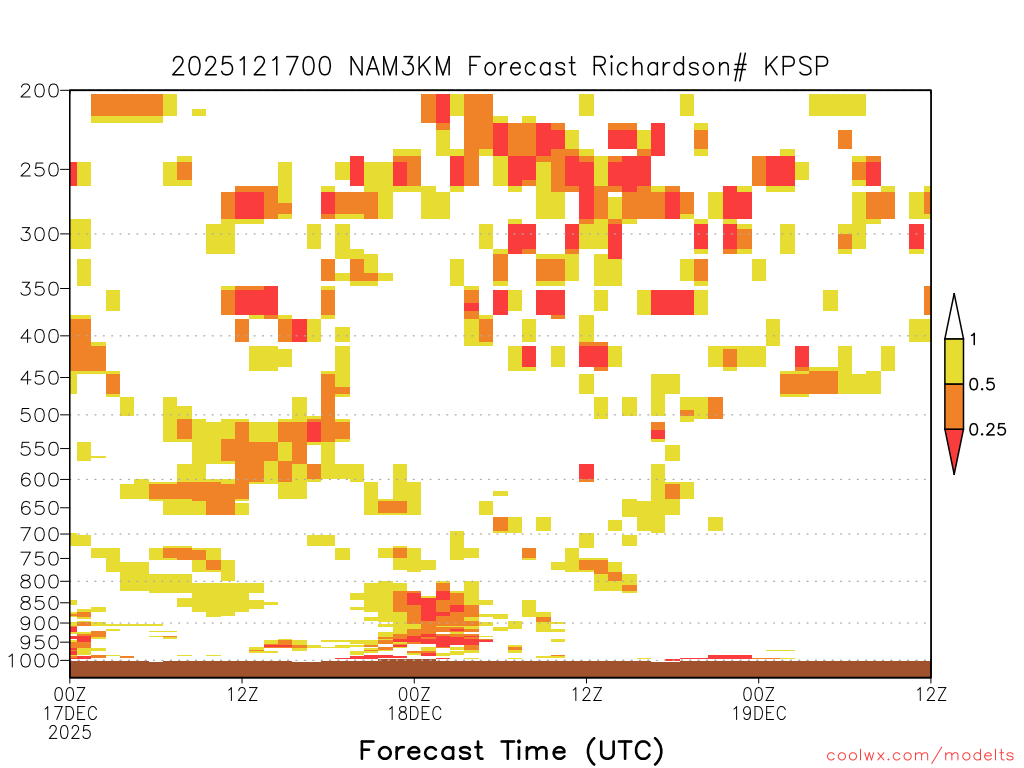 2025121700 NAM3KM Forecast Richardson# KPSP

200
250
300
350
400
450
500
550
600
650
700
750
800
850
900
950
1000

1
0.5
0.25

00Z
17DEC
2025
12Z
00Z
18DEC
12Z
00Z
19DEC
12Z

Forecast Time (UTC)

coolwx.com/modelts